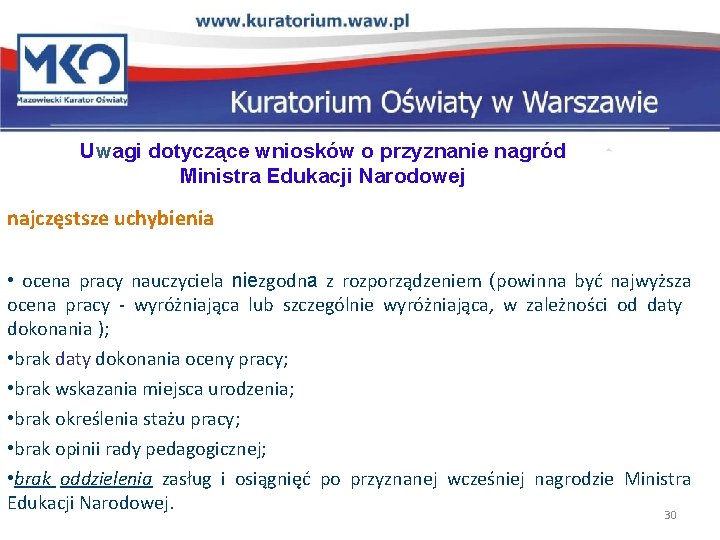 www.kuratorium.waw.pl

MKO
Mazowiecki Kurator Oświaty

Kuratorium Oświaty w Warszawie

Uwagi dotyczące wniosków o przyznanie nagród Ministra Edukacji Narodowej

najczęstsze uchybienia

• ocena pracy nauczyciela niezgodna z rozporządzeniem (powinna być najwyższa ocena pracy - wyróżniająca lub szczególnie wyróżniająca, w zależności od daty dokonania );

•brak daty dokonania oceny pracy;

•brak wskazania miejsca urodzenia;

•brak określenia stażu pracy;

•brak opinii rady pedagogicznej;

•brak oddzielenia zasług i osiągnięć po przyznanej wcześniej nagrodzie Ministra Edukacji Narodowej.

30